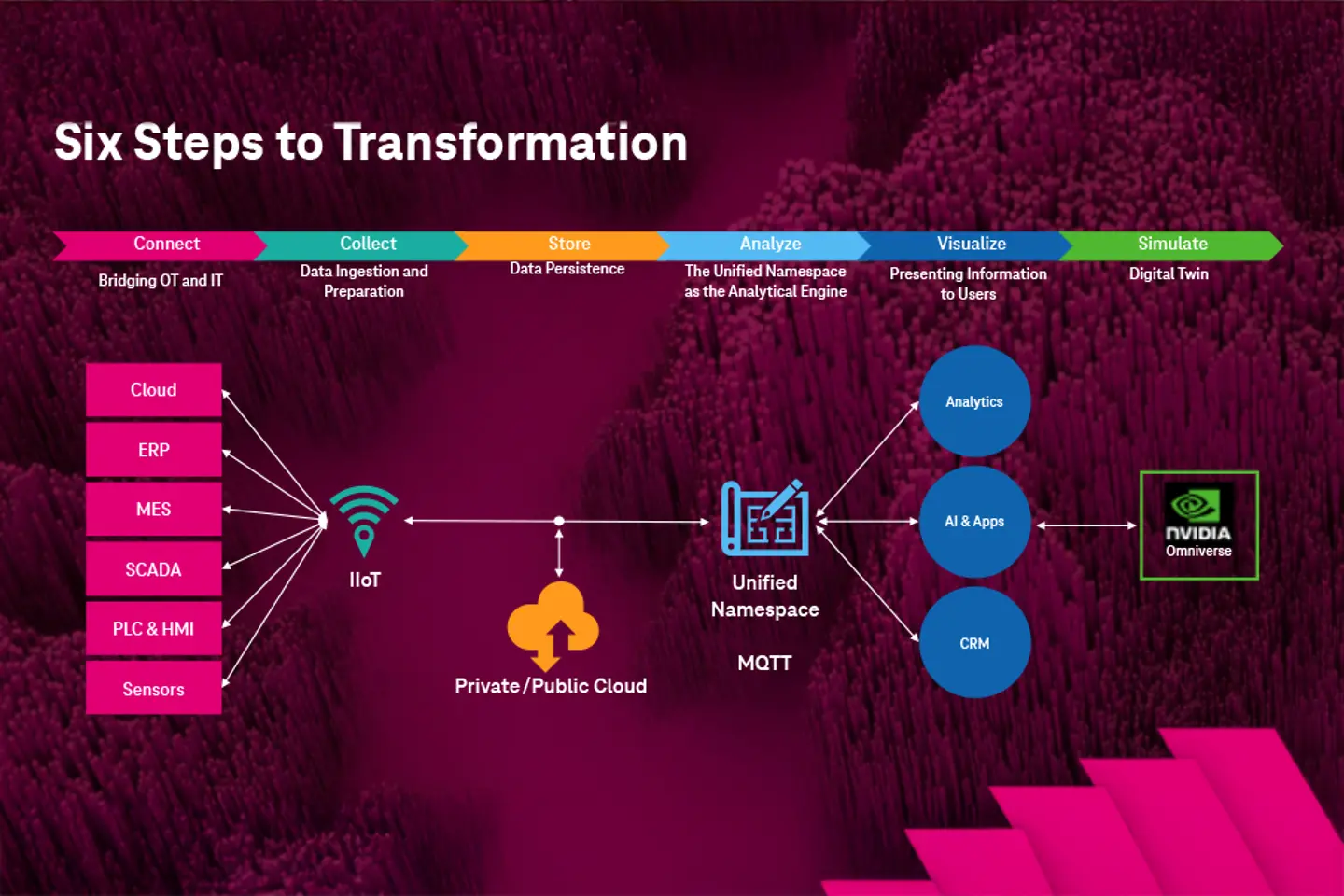 Six Steps to Transformation

Connect
Bridging OT and IT

Collect
Data Ingestion and Preparation

Store
Data Persistence

Analyze
The Unified Namespace as the Analytical Engine

Visualize
Presenting Information to Users

Simulate
Digital Twin

Cloud
ERP
MES
SCADA
PLC & HMI
Sensors

IIoT

Private/Public Cloud

Unified Namespace

MQTT

Analytics
AI & Apps
CRM

NVIDIA
Omniverse